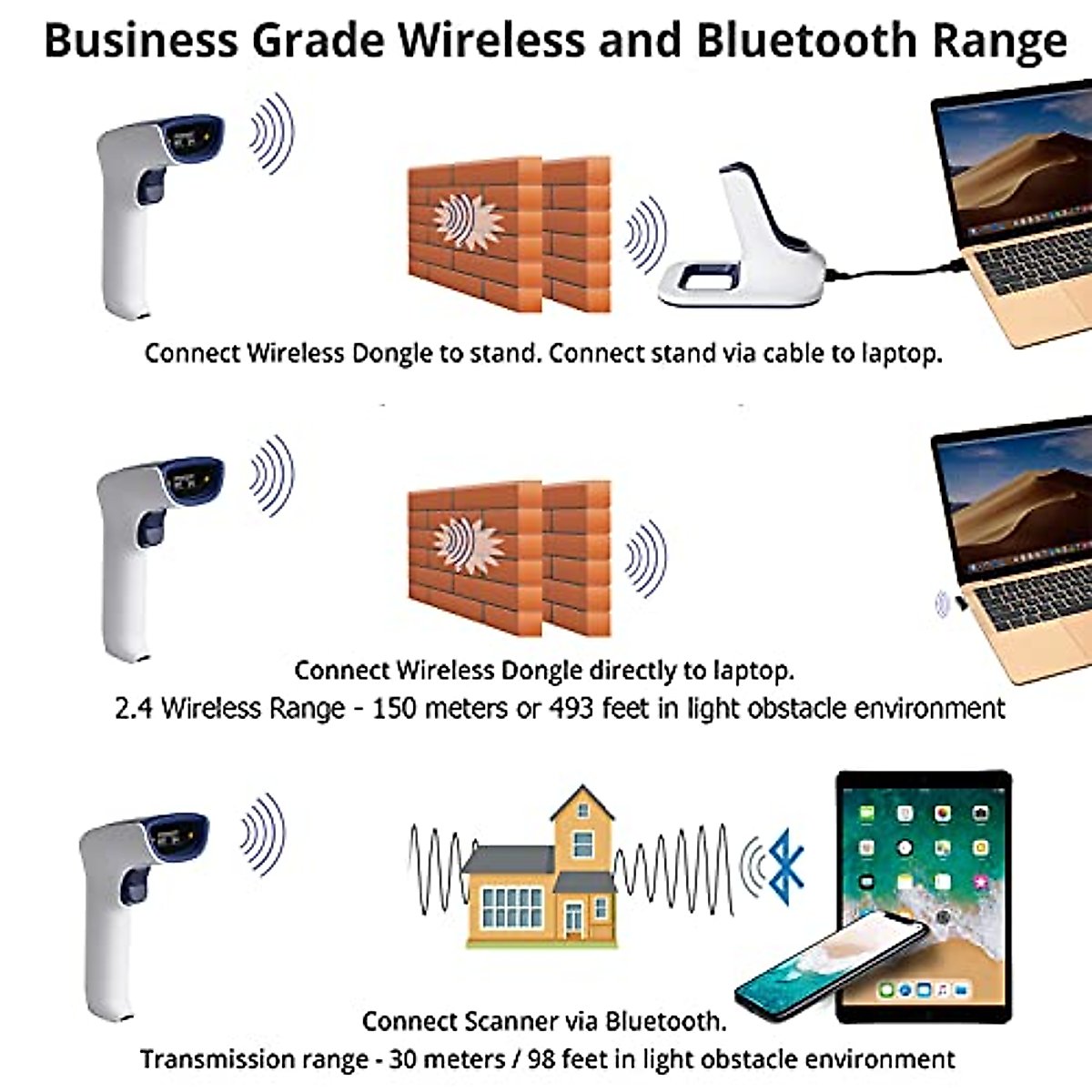 Business Grade Wireless and Bluetooth Range

Connect Wireless Dongle to stand. Connect stand via cable to laptop.

Connect Wireless Dongle directly to laptop.
2.4 Wireless Range - 150 meters or 493 feet in light obstacle environment

Connect Scanner via Bluetooth.
Transmission range - 30 meters / 98 feet in light obstacle environment